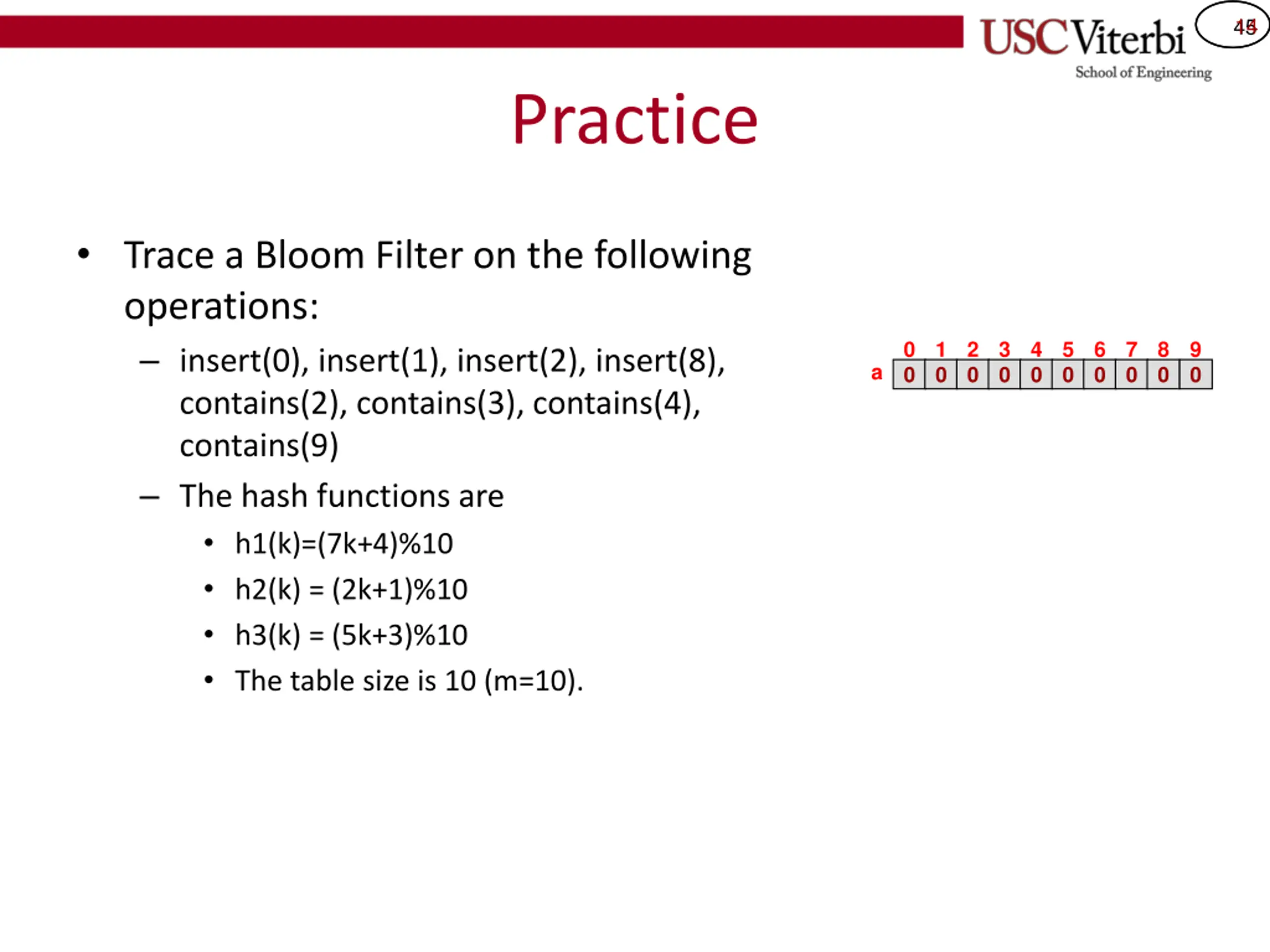 USC Viterbi
School of Engineering

45

Practice

• Trace a Bloom Filter on the following operations:
– insert(0), insert(1), insert(2), insert(8), contains(2), contains(3), contains(4), contains(9)
– The hash functions are
• h1(k)=(7k+4)%10
• h2(k) = (2k+1)%10
• h3(k) = (5k+3)%10
• The table size is 10 (m=10).

| | 0 | 1 | 2 | 3 | 4 | 5 | 6 | 7 | 8 | 9 |
|---|---|---|---|---|---|---|---|---|---|---|
| a | 0 | 0 | 0 | 0 | 0 | 0 | 0 | 0 | 0 | 0 |